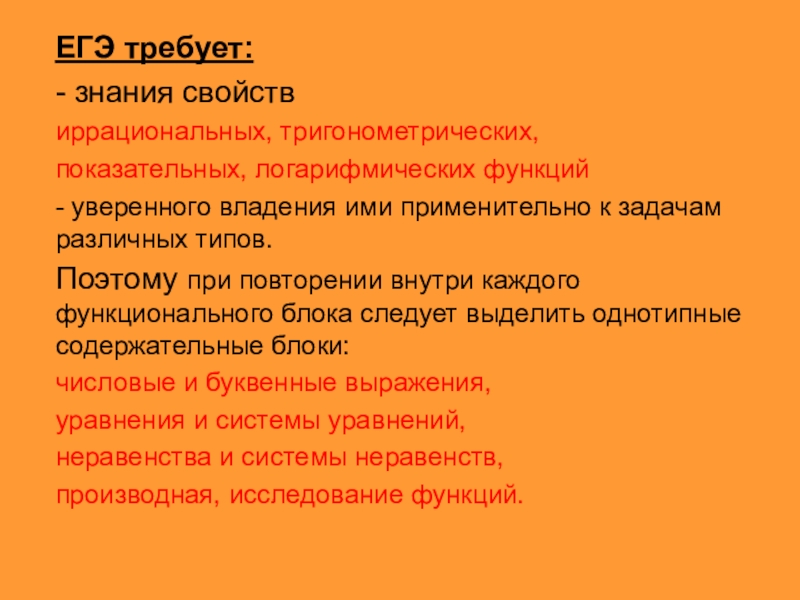 ЕГЭ требует:

- знания свойств

иррациональных, тригонометрических,

показательных, логарифмических функций

- уверенного владения ими применительно к задачам различных типов.

Поэтому при повторении внутри каждого функционального блока следует выделить однотипные содержательные блоки:

числовые и буквенные выражения,

уравнения и системы уравнений,

неравенства и системы неравенств,

производная, исследование функций.